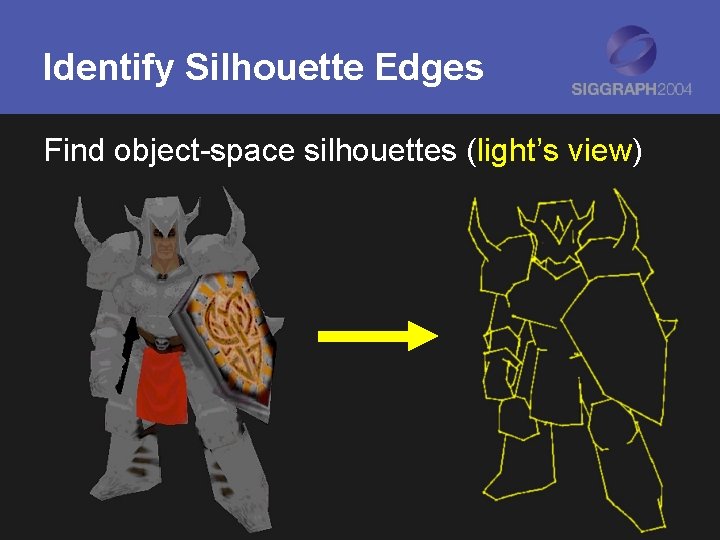 Identify Silhouette Edges

SIGGRAPH2004

Find object-space silhouettes (light's view)